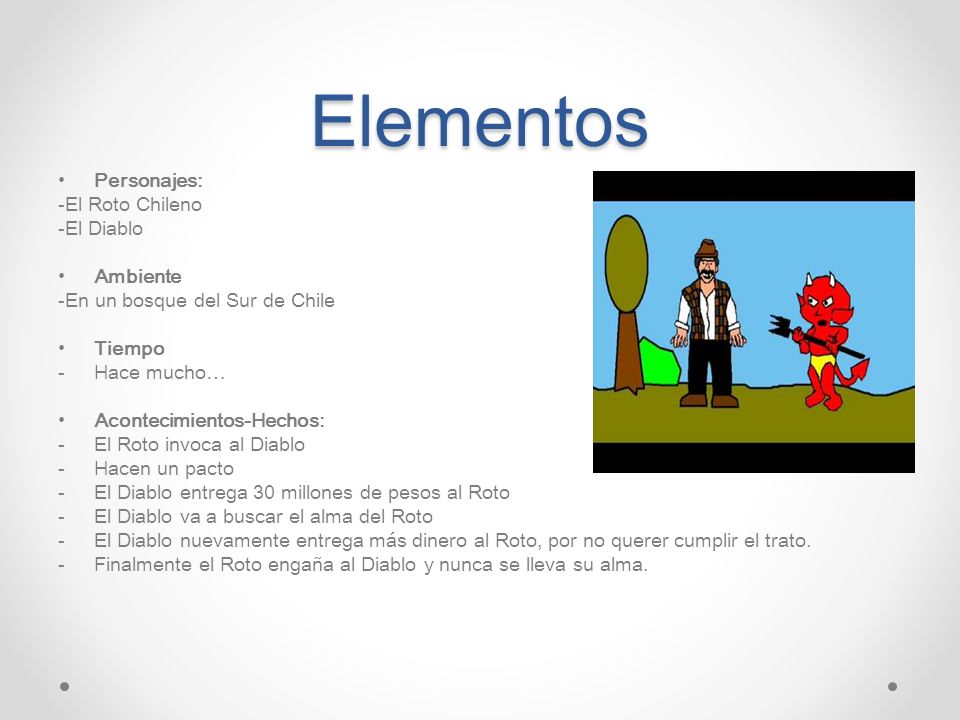 Elementos

• Personajes:
-El Roto Chileno
-El Diablo

• Ambiente
-En un bosque del Sur de Chile

• Tiempo
- Hace mucho…

• Acontecimientos-Hechos:
- El Roto invoca al Diablo
- Hacen un pacto
- El Diablo entrega 30 millones de pesos al Roto
- El Diablo va a buscar el alma del Roto
- El Diablo nuevamente entrega más dinero al Roto, por no querer cumplir el trato.
- Finalmente el Roto engaña al Diablo y nunca se lleva su alma.